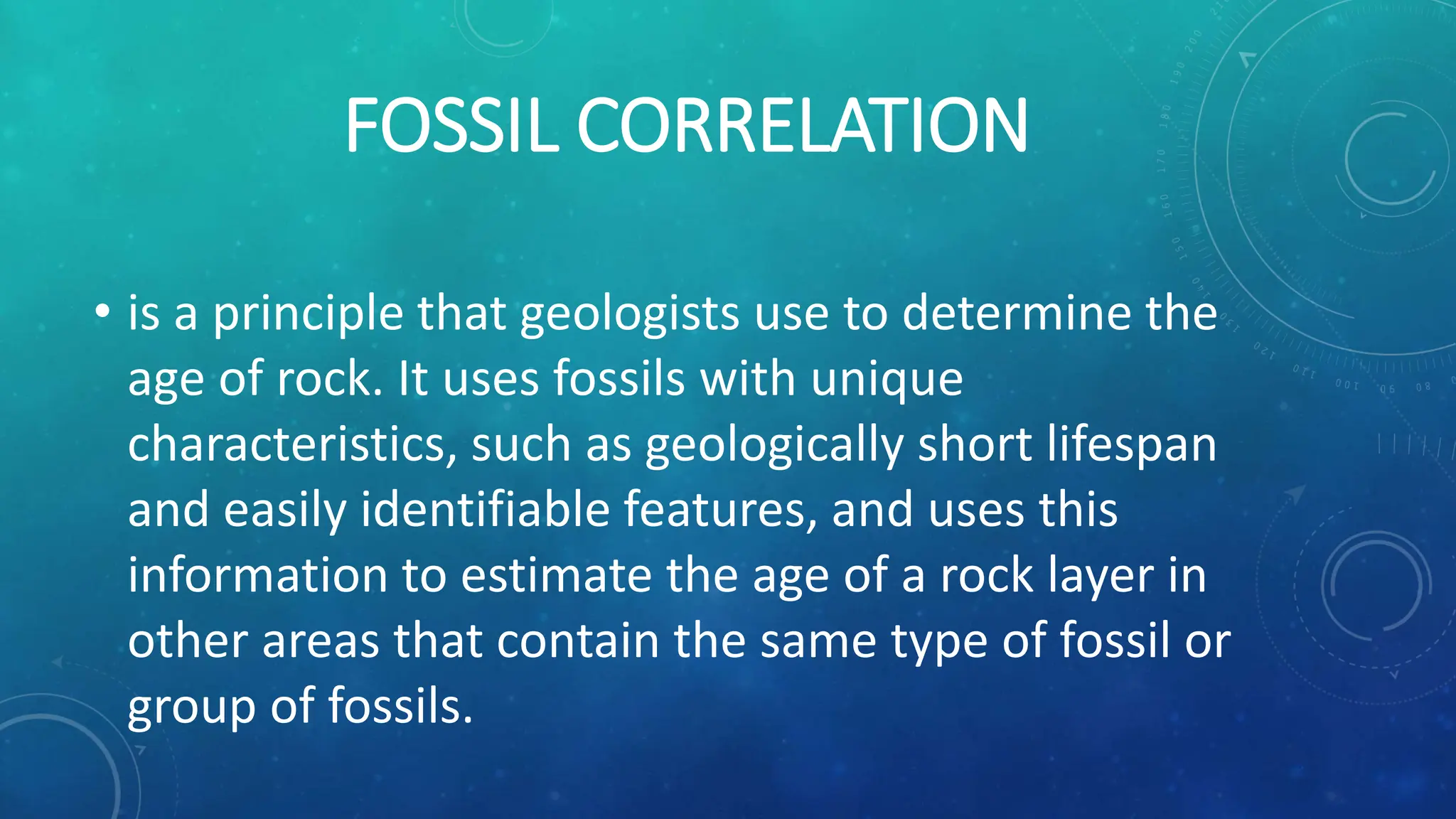 FOSSIL CORRELATION

• is a principle that geologists use to determine the age of rock. It uses fossils with unique characteristics, such as geologically short lifespan and easily identifiable features, and uses this information to estimate the age of a rock layer in other areas that contain the same type of fossil or group of fossils.